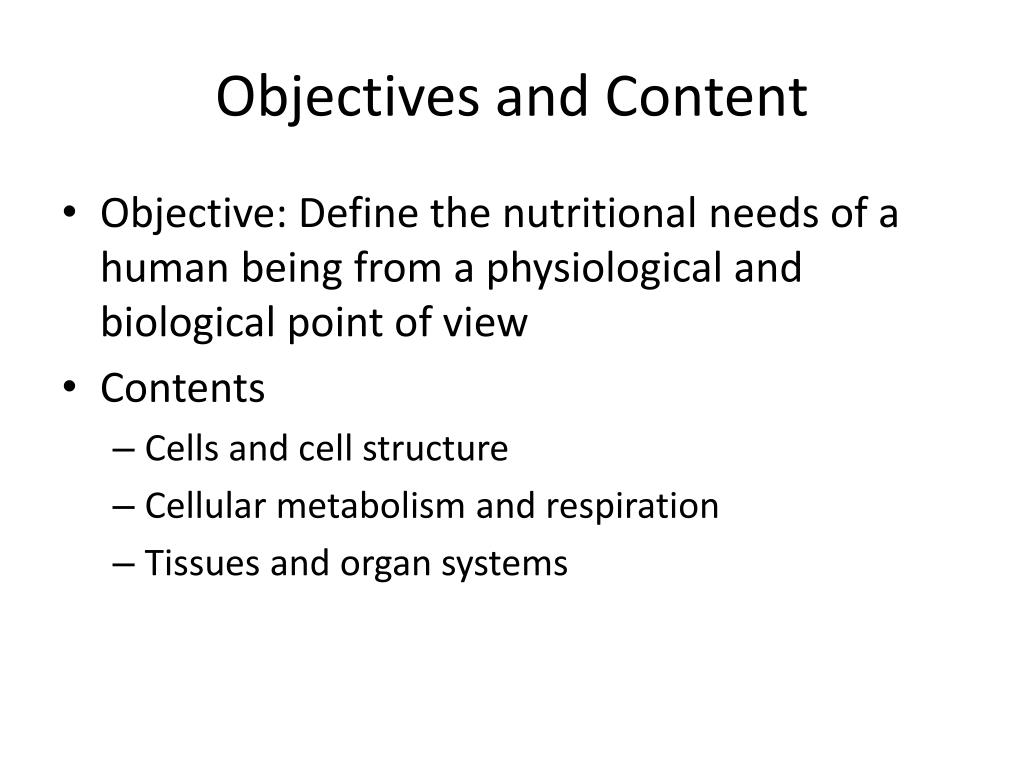 Objectives and Content

• Objective: Define the nutritional needs of a human being from a physiological and biological point of view
• Contents
– Cells and cell structure
– Cellular metabolism and respiration
– Tissues and organ systems